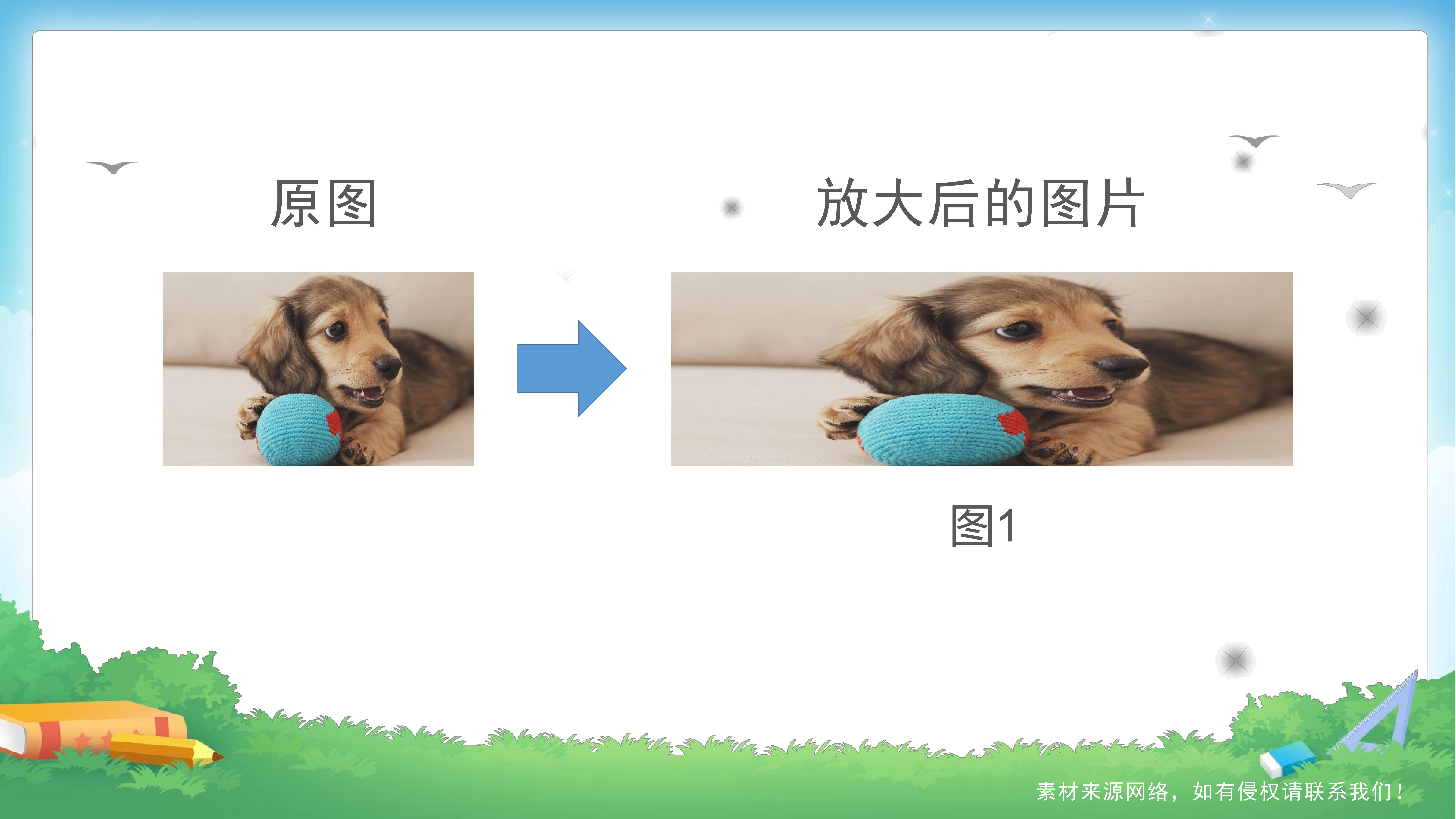 原图

放大后的图片

图1

素材来源网络，如有侵权请联系我们！